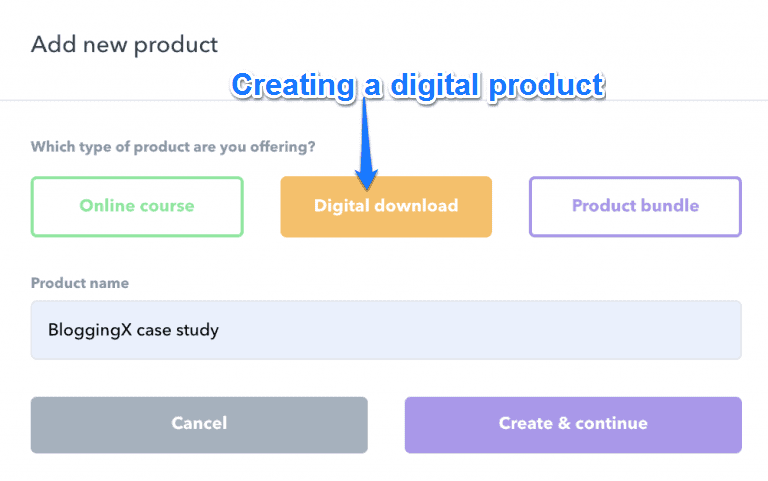 Add new product

Creating a digital product

Which type of product are you offering?

Online course

Digital download

Product bundle

Product name

BloggingX case study

Cancel

Create & continue